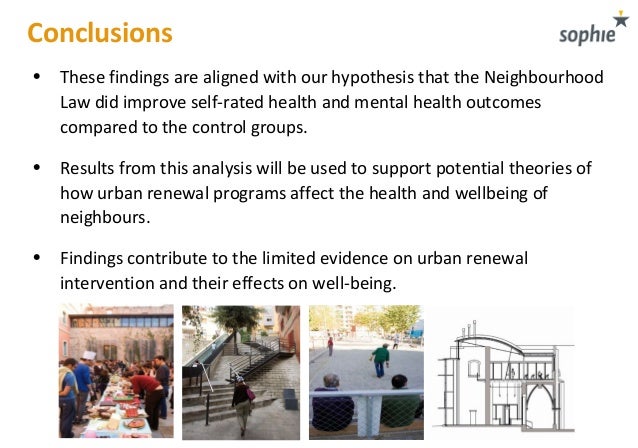 Conclusions

sophie

• These findings are aligned with our hypothesis that the Neighbourhood Law did improve self-rated health and mental health outcomes compared to the control groups.

• Results from this analysis will be used to support potential theories of how urban renewal programs affect the health and wellbeing of neighbours.

• Findings contribute to the limited evidence on urban renewal intervention and their effects on well-being.